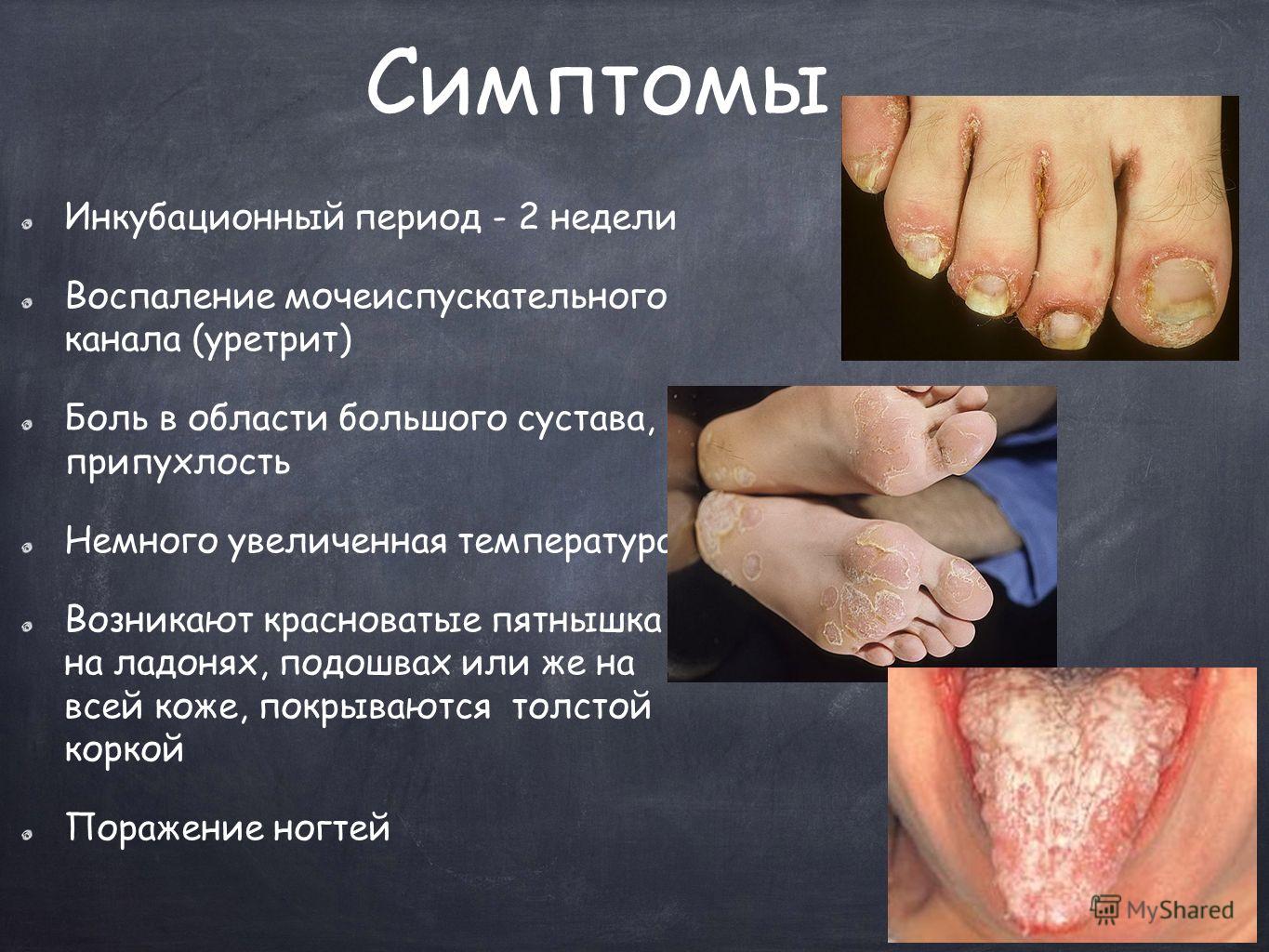 Симптомы

Инкубационный период - 2 недели

Воспаление мочеиспускательного канала (уретрит)

Боль в области большого сустава, припухлость

Немного увеличенная температура

Возникают красноватые пятнышка на ладонях, подошвах или же на всей коже, покрываются толстой коркой

Поражение ногтей

MyShared